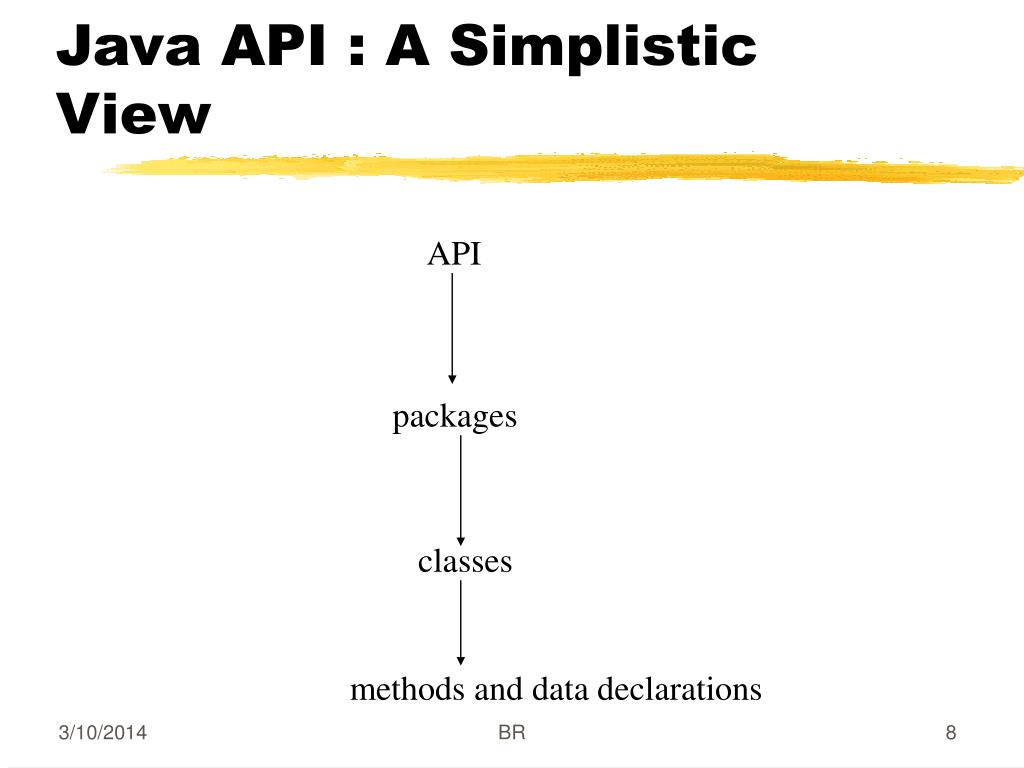 Java API : A Simplistic View

API

packages

classes

methods and data declarations

3/10/2014

BR

8